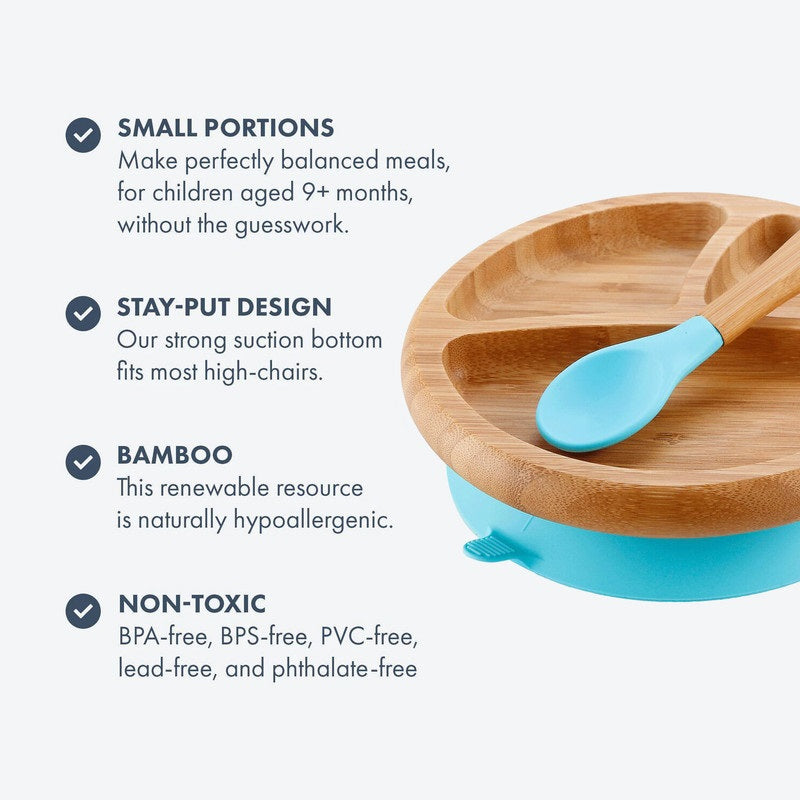 SMALL PORTIONS
Make perfectly balanced meals, for children aged 9+ months, without the guesswork.

STAY-PUT DESIGN
Our strong suction bottom fits most high-chairs.

BAMBOO
This renewable resource is naturally hypoallergenic.

NON-TOXIC
BPA-free, BPS-free, PVC-free, lead-free, and phthalate-free